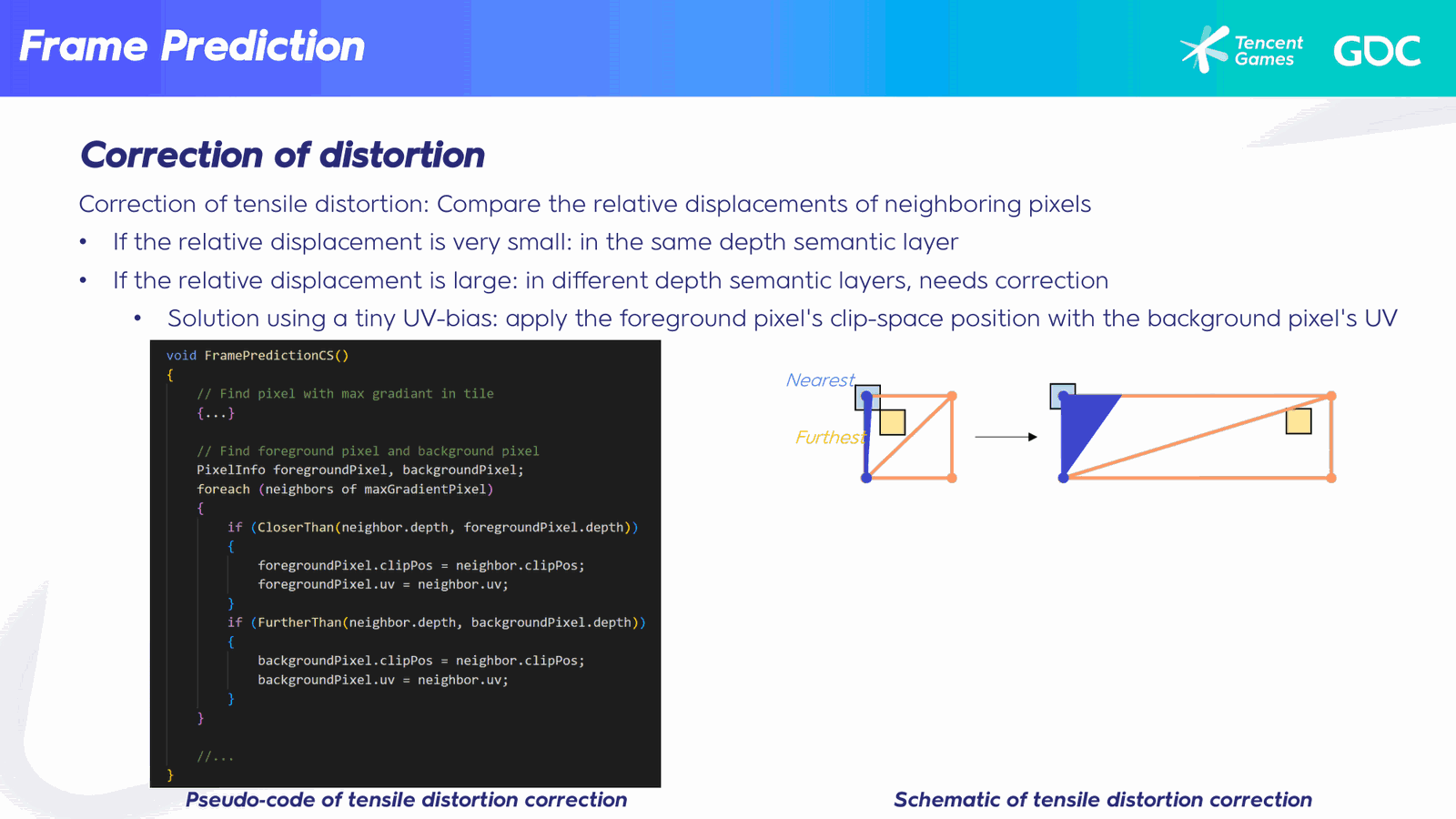 Frame Prediction

Tencent Games

GDC

Correction of distortion

Correction of tensile distortion: Compare the relative displacements of neighboring pixels

• If the relative displacement is very small: in the same depth semantic layer
• If the relative displacement is large: in different depth semantic layers, needs correction
  • Solution using a tiny UV-bias: apply the foreground pixel's clip-space position with the background pixel's UV

void FramePredictionCS()
{
    // Find pixel with max gradiant in tile
    {...}

    // Find foreground pixel and background pixel
    PixelInfo foregroundPixel, backgroundPixel;
    foreach (neighbors of maxGradientPixel)
    {
        if (CloserThan(neighbor.depth, foregroundPixel.depth))
        {
            foregroundPixel.clipPos = neighbor.clipPos;
            foregroundPixel.uv = neighbor.uv;
        }
        if (FurtherThan(neighbor.depth, backgroundPixel.depth))
        {
            backgroundPixel.clipPos = neighbor.clipPos;
            backgroundPixel.uv = neighbor.uv;
        }
    }

    //...
}

Pseudo-code of tensile distortion correction

Nearest

Furthest

Schematic of tensile distortion correction